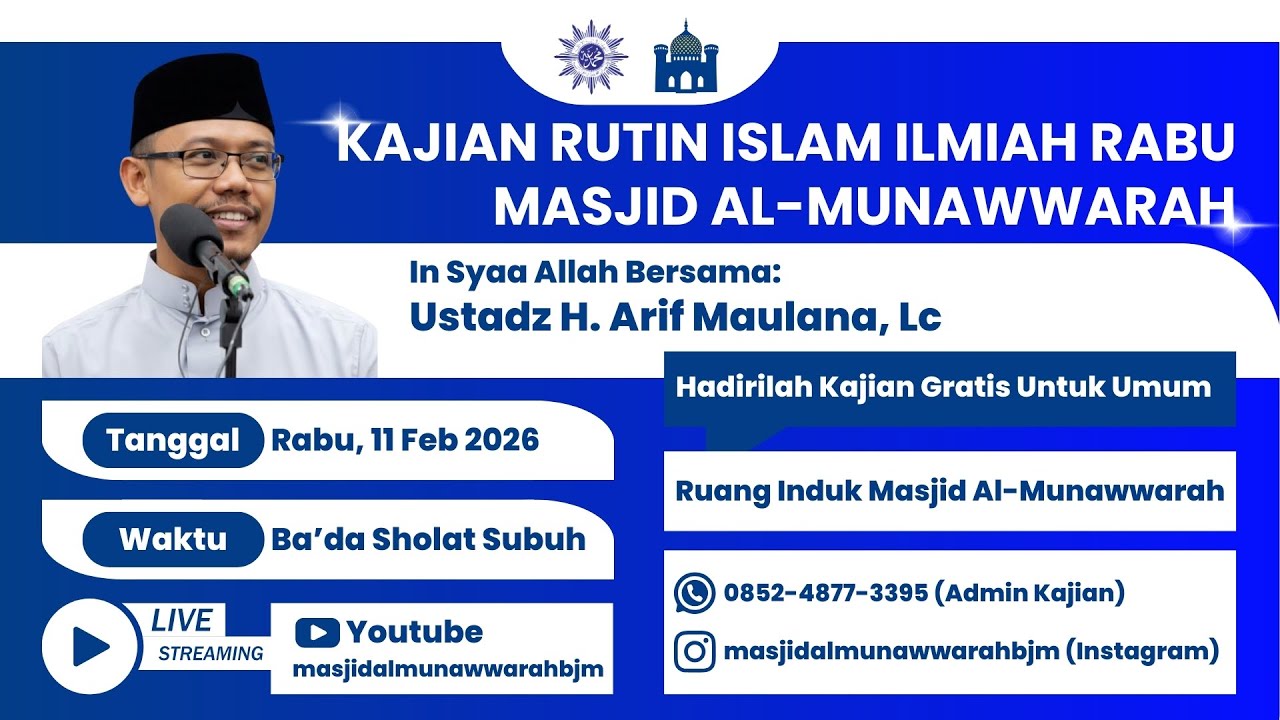 KAJIAN RUTIN ISLAM ILMIAH RABU
MASJID AL-MUNAWWARAH

In Syaa Allah Bersama:
Ustadz H. Arif Maulana, Lc

Tanggal Rabu, 11 Feb 2026

Waktu Ba'da Sholat Subuh

LIVE STREAMING

Youtube
masjidalmunawwarahbjm

Hadirilah Kajian Gratis Untuk Umum

Ruang Induk Masjid Al-Munawwarah

0852-4877-3395 (Admin Kajian)

masjidalmunawwarahbjm (Instagram)